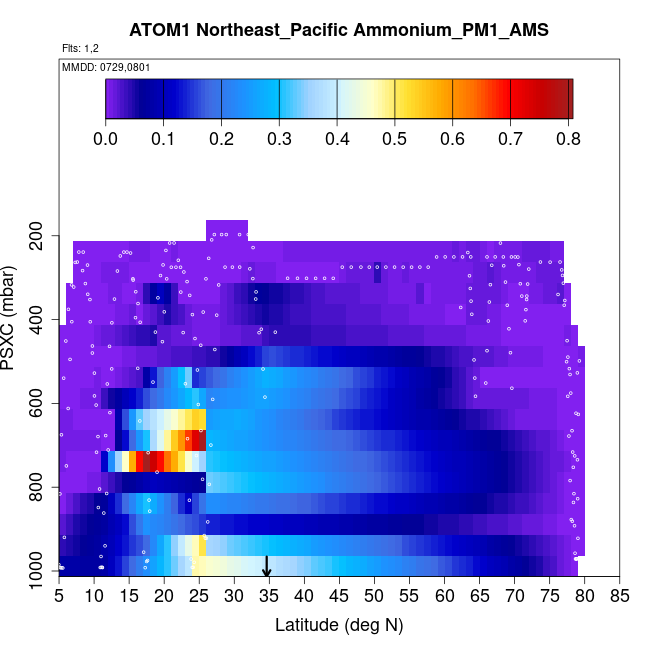 ATOM1 Northeast_Pacific Ammonium_PM1_AMS

Flts: 1,2

MMDD: 0729,0801

0.0 0.1 0.2 0.3 0.4 0.5 0.6 0.7 0.8

PSXC (mbar)

200
400
600
800
1000

5 10 15 20 25 30 35 40 45 50 55 60 65 70 75 80 85

Latitude (deg N)